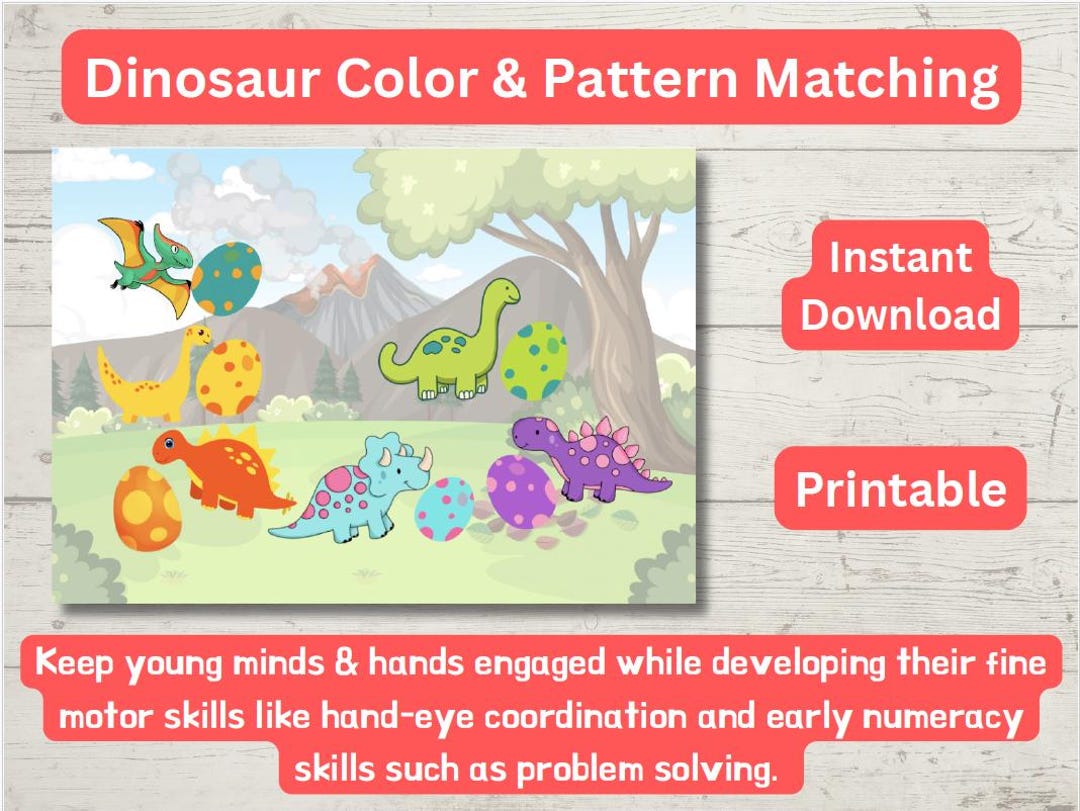 Dinosaur Color & Pattern Matching

Instant Download

Printable

Keep young minds & hands engaged while developing their fine motor skills like hand-eye coordination and early numeracy skills such as problem solving.